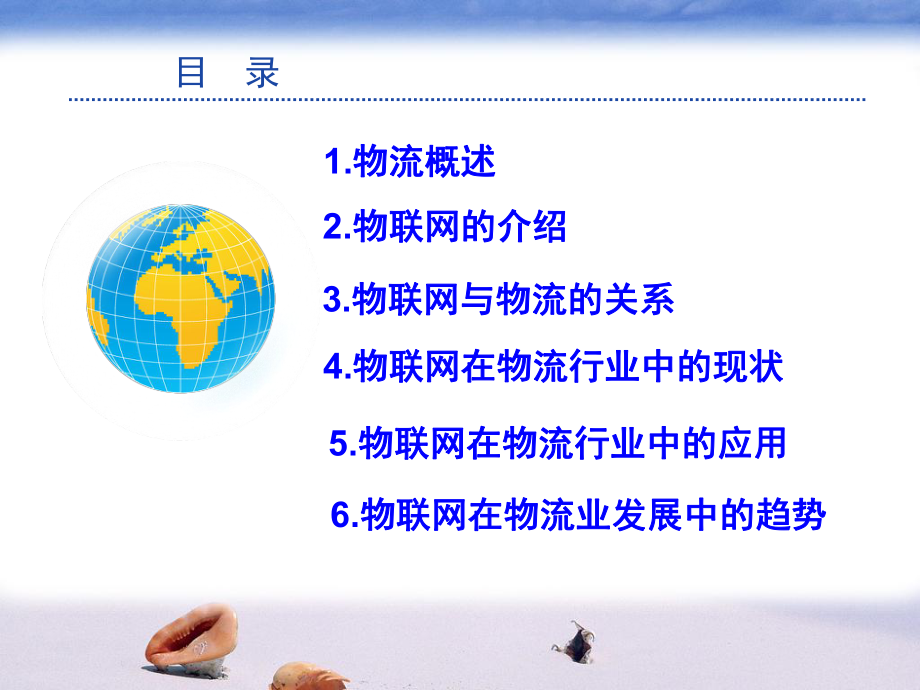 目 录

1.物流概述

2.物联网的介绍

3.物联网与物流的关系

4.物联网在物流行业中的现状

5.物联网在物流行业中的应用

6.物联网在物流业发展中的趋势